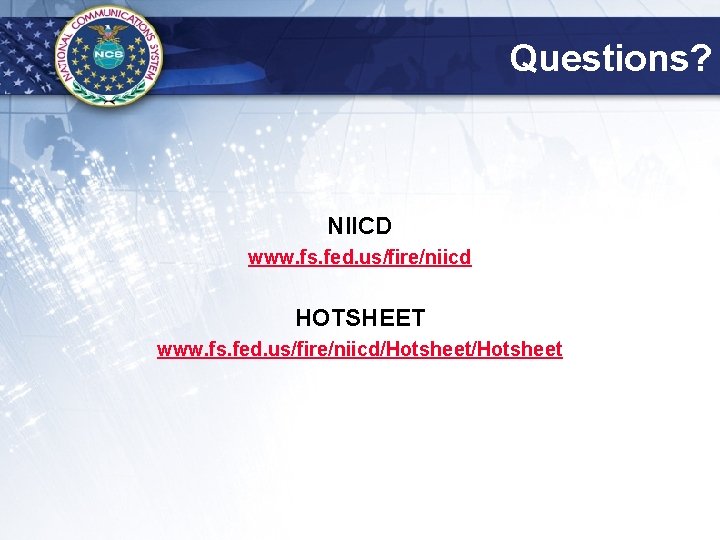 NATIONAL COMMUNICATIONS SYSTEM
NCS

Questions?

NIICD
www.fs.fed.us/fire/niicd

HOTSHEET
www.fs.fed.us/fire/niicd/Hotsheet/Hotsheet